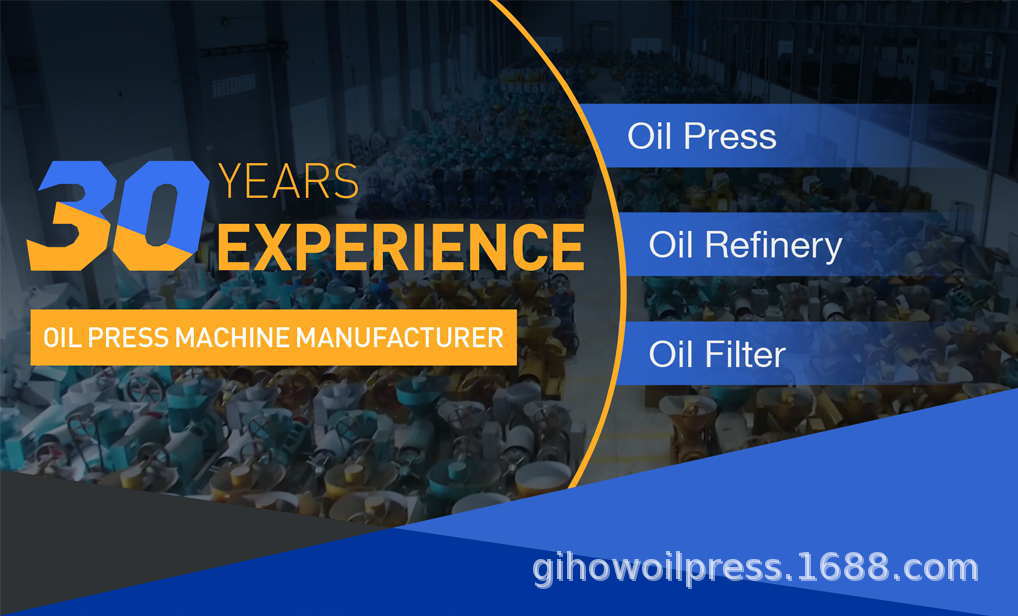 30 YEARS EXPERIENCE

OIL PRESS MACHINE MANUFACTURER

Oil Press

Oil Refinery

Oil Filter

gihowoilpress.1688.com